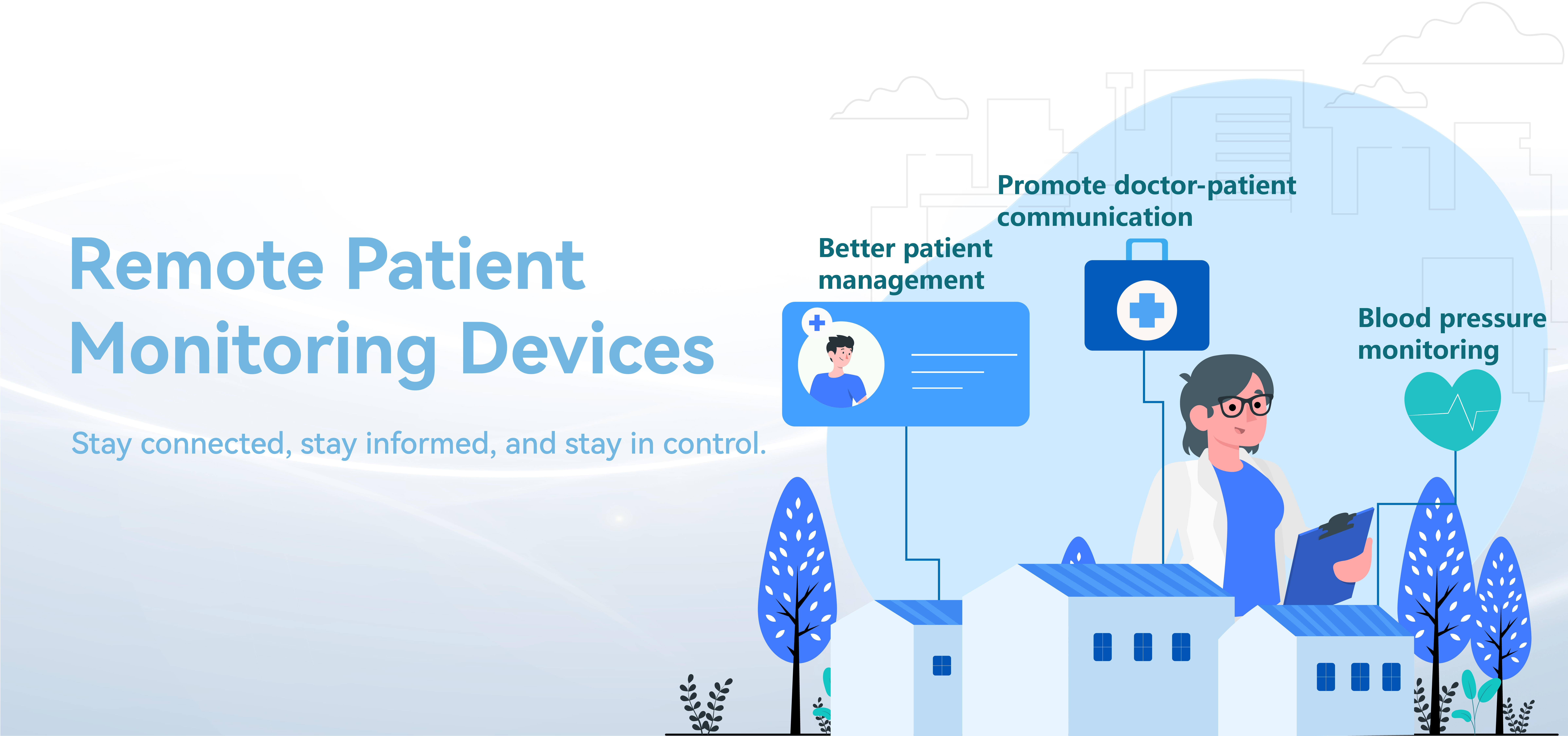 Remote Patient Monitoring Devices

Stay connected, stay informed, and stay in control.

Better patient management

Promote doctor-patient communication

Blood pressure monitoring